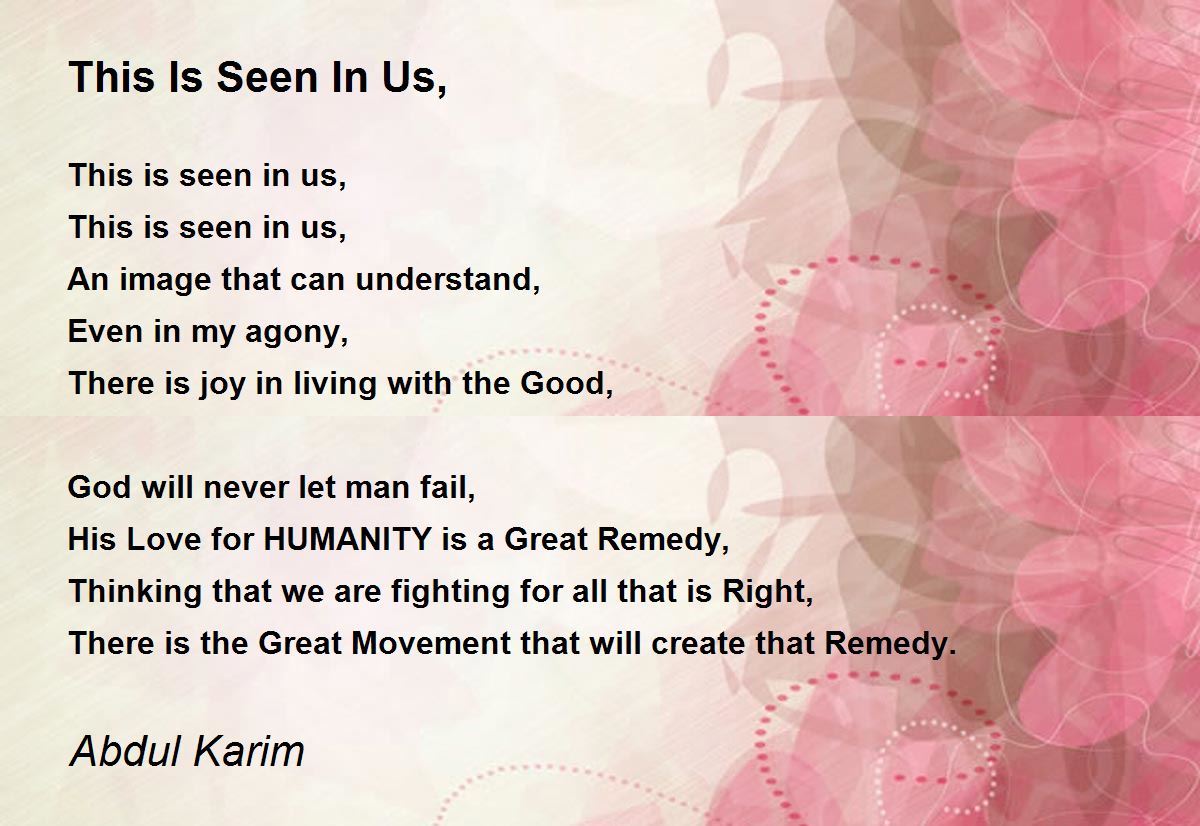 This Is Seen In Us,

This is seen in us,
This is seen in us,
An image that can understand,
Even in my agony,
There is joy in living with the Good,

God will never let man fail,
His Love for HUMANITY is a Great Remedy,
Thinking that we are fighting for all that is Right,
There is the Great Movement that will create that Remedy.

Abdul Karim